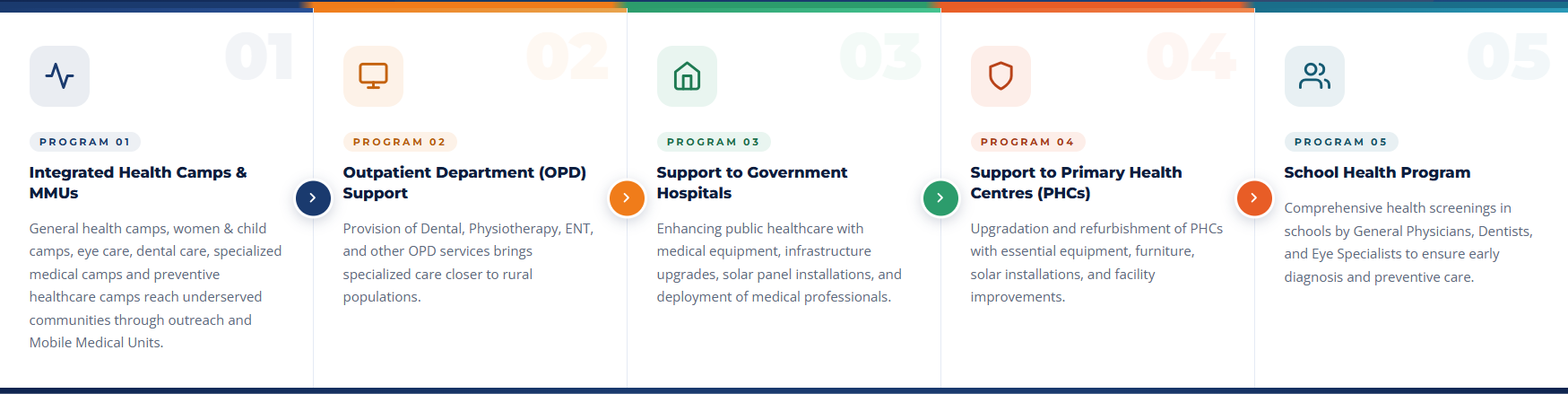 01

PROGRAM 01

Integrated Health Camps & MMUs

General health camps, women & child camps, eye care, dental care, specialized medical camps and preventive healthcare camps reach underserved communities through outreach and Mobile Medical Units.

02

PROGRAM 02

Outpatient Department (OPD) Support

Provision of Dental, Physiotherapy, ENT, and other OPD services brings specialized care closer to rural populations.

03

PROGRAM 03

Support to Government Hospitals

Enhancing public healthcare with medical equipment, infrastructure upgrades, solar panel installations, and deployment of medical professionals.

04

PROGRAM 04

Support to Primary Health Centres (PHCs)

Upgradation and refurbishment of PHCs with essential equipment, furniture, solar installations, and facility improvements.

05

PROGRAM 05

School Health Program

Comprehensive health screenings in schools by General Physicians, Dentists, and Eye Specialists to ensure early diagnosis and preventive care.